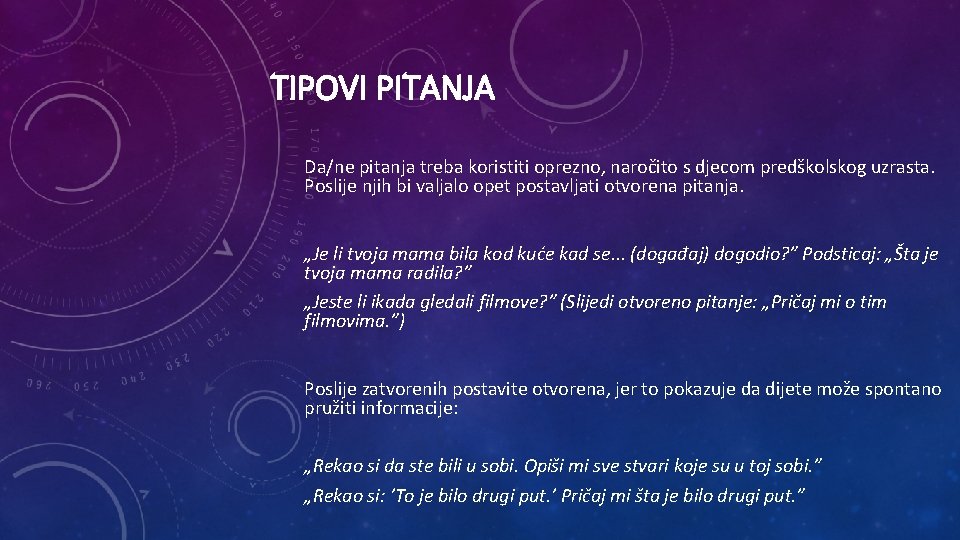 TIPOVI PITANJA

Da/ne pitanja treba koristiti oprezno, naročito s djecom predškolskog uzrasta. Poslije njih bi valjalo opet postavljati otvorena pitanja.

„Je li tvoja mama bila kod kuće kad se... (događaj) dogodio?” Podsticaj: „Šta je tvoja mama radila?”

„Jeste li ikada gledali filmove?” (Slijedi otvoreno pitanje: „Pričaj mi o tim filmovima.”)

Poslije zatvorenih postavite otvorena, jer to pokazuje da dijete može spontano pružiti informacije:

„Rekao si da ste bili u sobi. Opiši mi sve stvari koje su u toj sobi.”

„Rekao si: ‘To je bilo drugi put.’ Pričaj mi šta je bilo drugi put.”